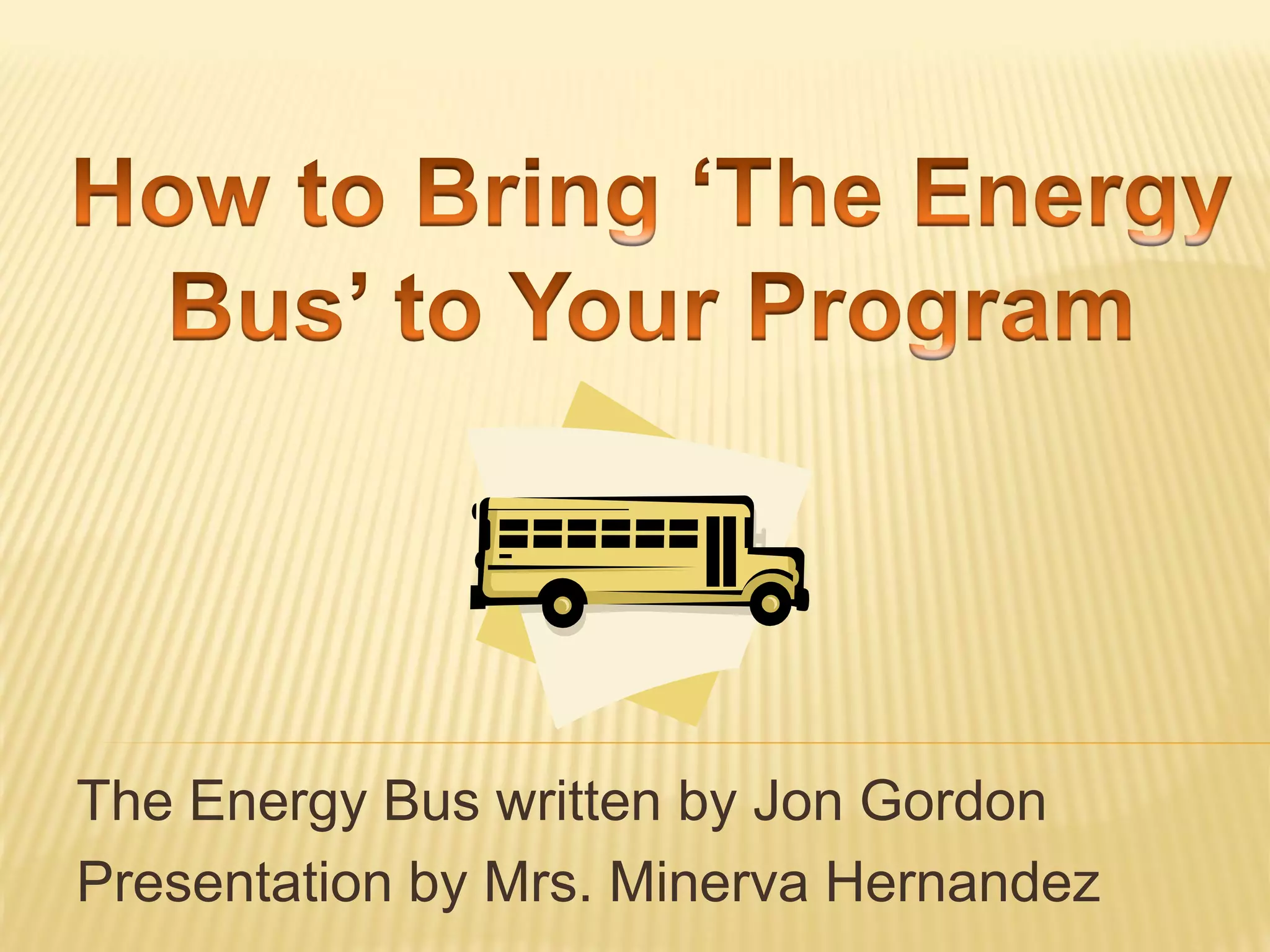 How to Bring ‘The Energy Bus’ to Your Program

The Energy Bus written by Jon Gordon

Presentation by Mrs. Minerva Hernandez